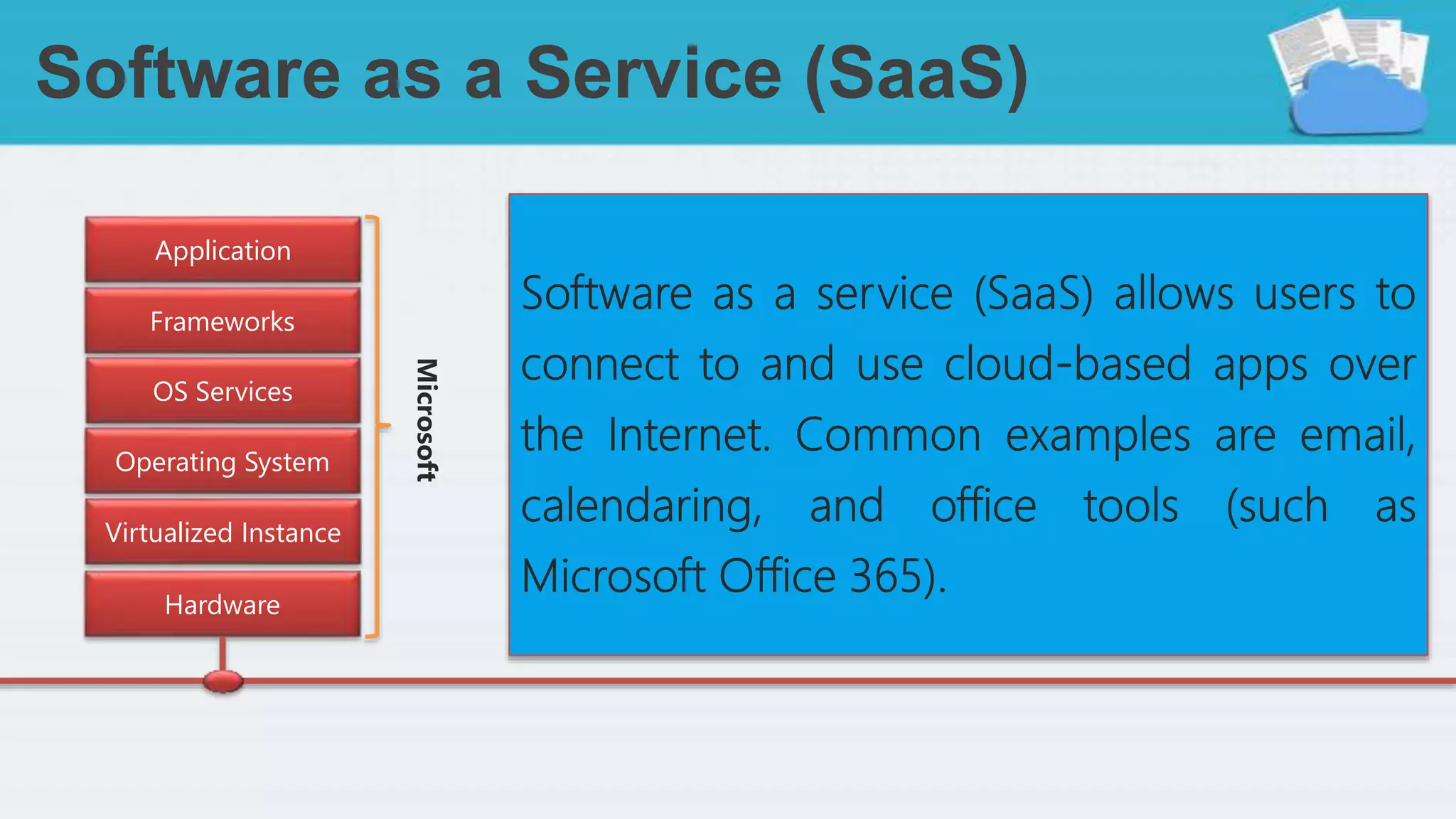 Software as a Service (SaaS)

Application

Frameworks

OS Services

Operating System

Virtualized Instance

Hardware

Microsoft

Software as a service (SaaS) allows users to connect to and use cloud-based apps over the Internet. Common examples are email, calendaring, and office tools (such as Microsoft Office 365).